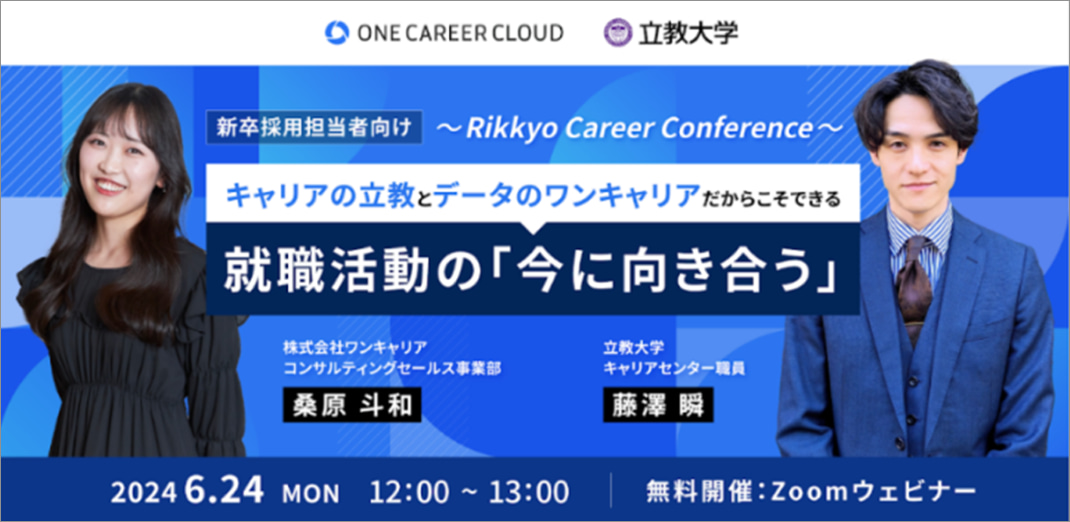 ONE CAREER CLOUD 立教大学

新卒採用担当者向け 〜Rikkyo Career Conference〜

キャリアの立教とデータのワンキャリアだからこそできる

就職活動の「今に向き合う」

株式会社ワンキャリア
コンサルティングセールス事業部
桑原 斗和

立教大学
キャリアセンター職員
藤澤 瞬

2024 6.24 MON 12:00 ~ 13:00 無料開催：Zoomウェビナー